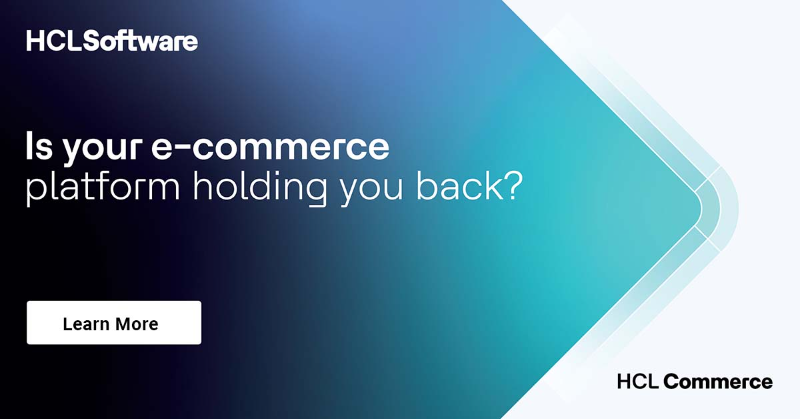 HCLSoftware

Is your e-commerce platform holding you back?

Learn More

HCL Commerce